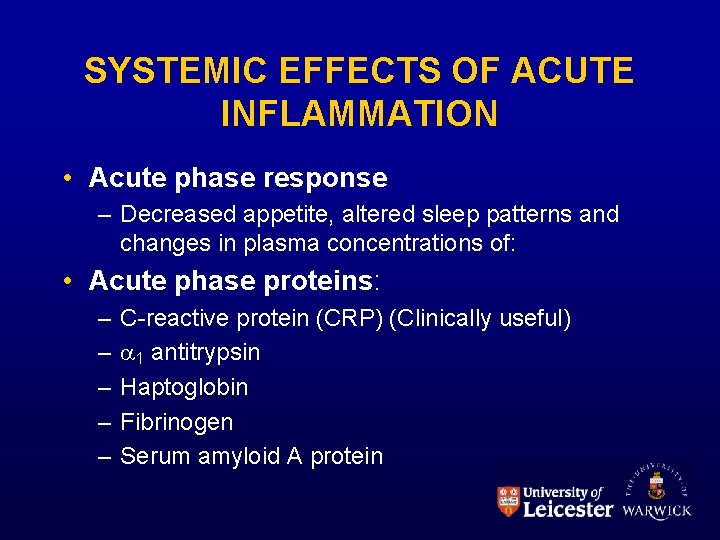 SYSTEMIC EFFECTS OF ACUTE INFLAMMATION

• Acute phase response
– Decreased appetite, altered sleep patterns and changes in plasma concentrations of:

• Acute phase proteins:
– C-reactive protein (CRP) (Clinically useful)
– $\alpha_1$ antitrypsin
– Haptoglobin
– Fibrinogen
– Serum amyloid A protein

University of Leicester

THE UNIVERSITY OF WARWICK